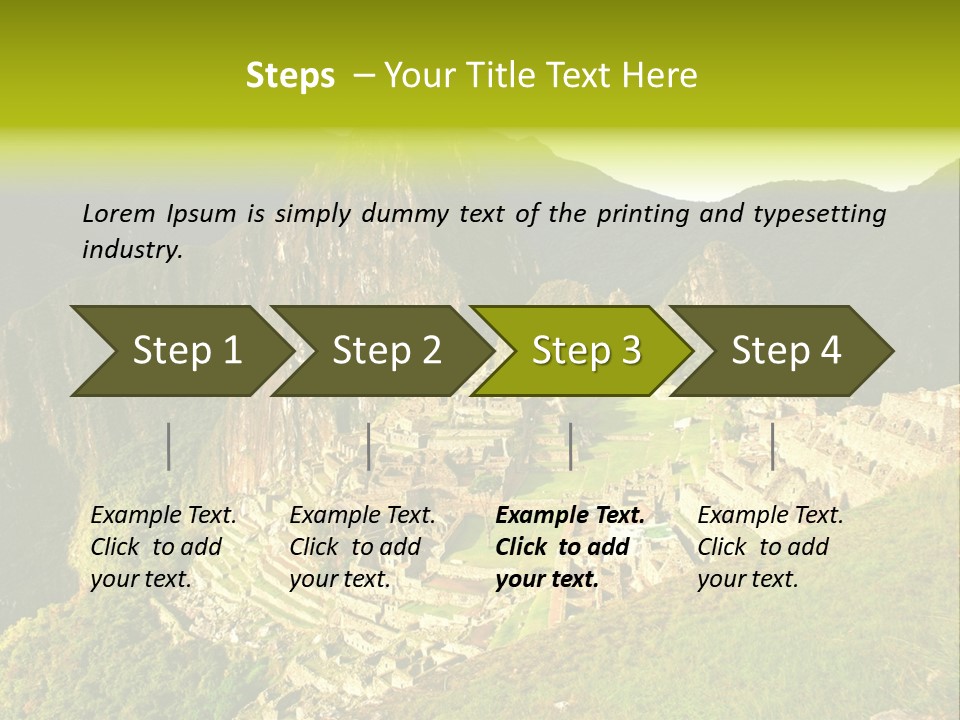 Steps – Your Title Text Here

Lorem Ipsum is simply dummy text of the printing and typesetting industry.

Step 1

Step 2

Step 3

Step 4

Example Text. Click to add your text.

Example Text. Click to add your text.

Example Text. Click to add your text.

Example Text. Click to add your text.